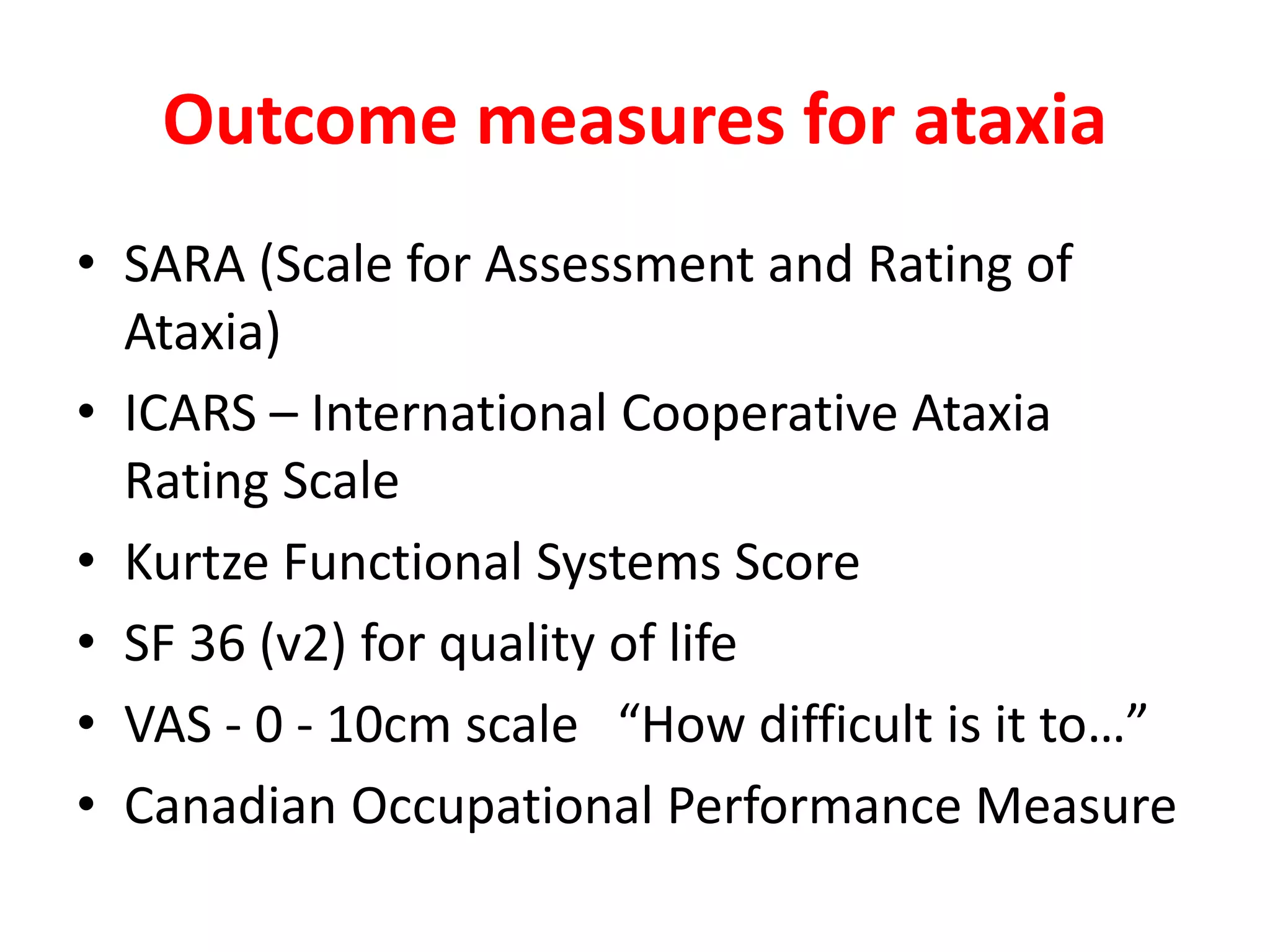 Outcome measures for ataxia

• SARA (Scale for Assessment and Rating of Ataxia)
• ICARS – International Cooperative Ataxia Rating Scale
• Kurtze Functional Systems Score
• SF 36 (v2) for quality of life
• VAS - 0 - 10cm scale “How difficult is it to…”
• Canadian Occupational Performance Measure